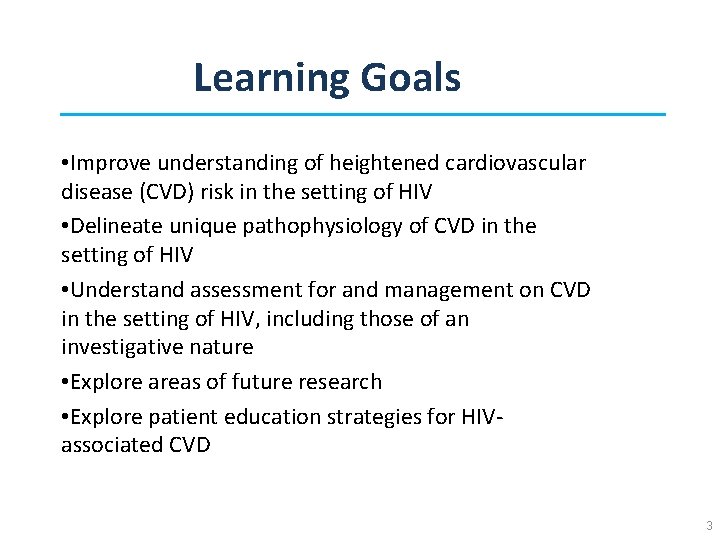 Learning Goals

•Improve understanding of heightened cardiovascular disease (CVD) risk in the setting of HIV

•Delineate unique pathophysiology of CVD in the setting of HIV

•Understand assessment for and management on CVD in the setting of HIV, including those of an investigative nature

•Explore areas of future research

•Explore patient education strategies for HIV-associated CVD

3